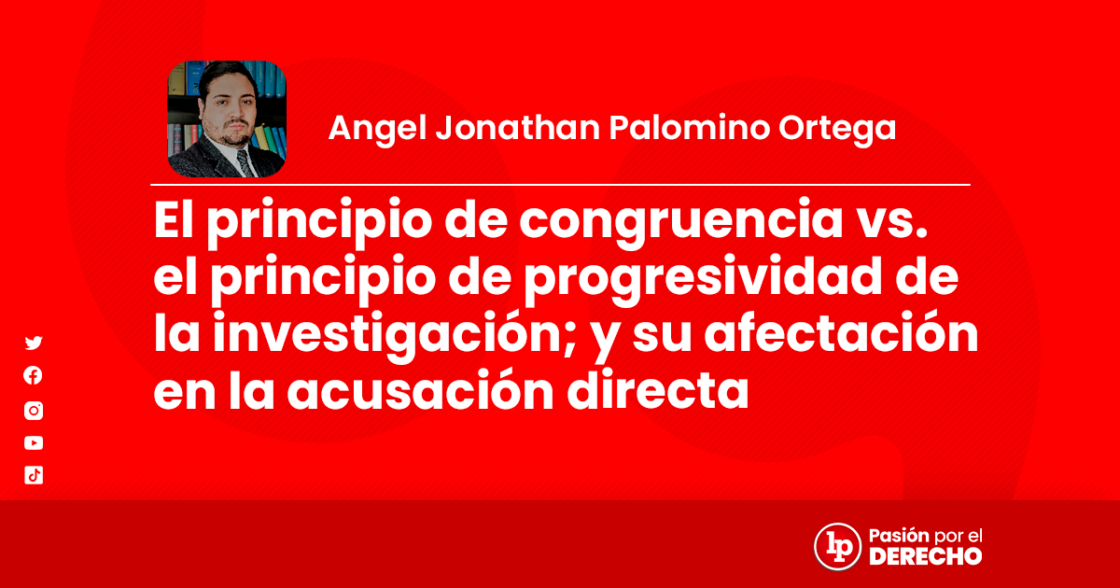 Angel Jonathan Palomino Ortega

El principio de congruencia vs. el principio de progresividad de la investigación; y su afectación en la acusación directa

lp Pasión por el DERECHO